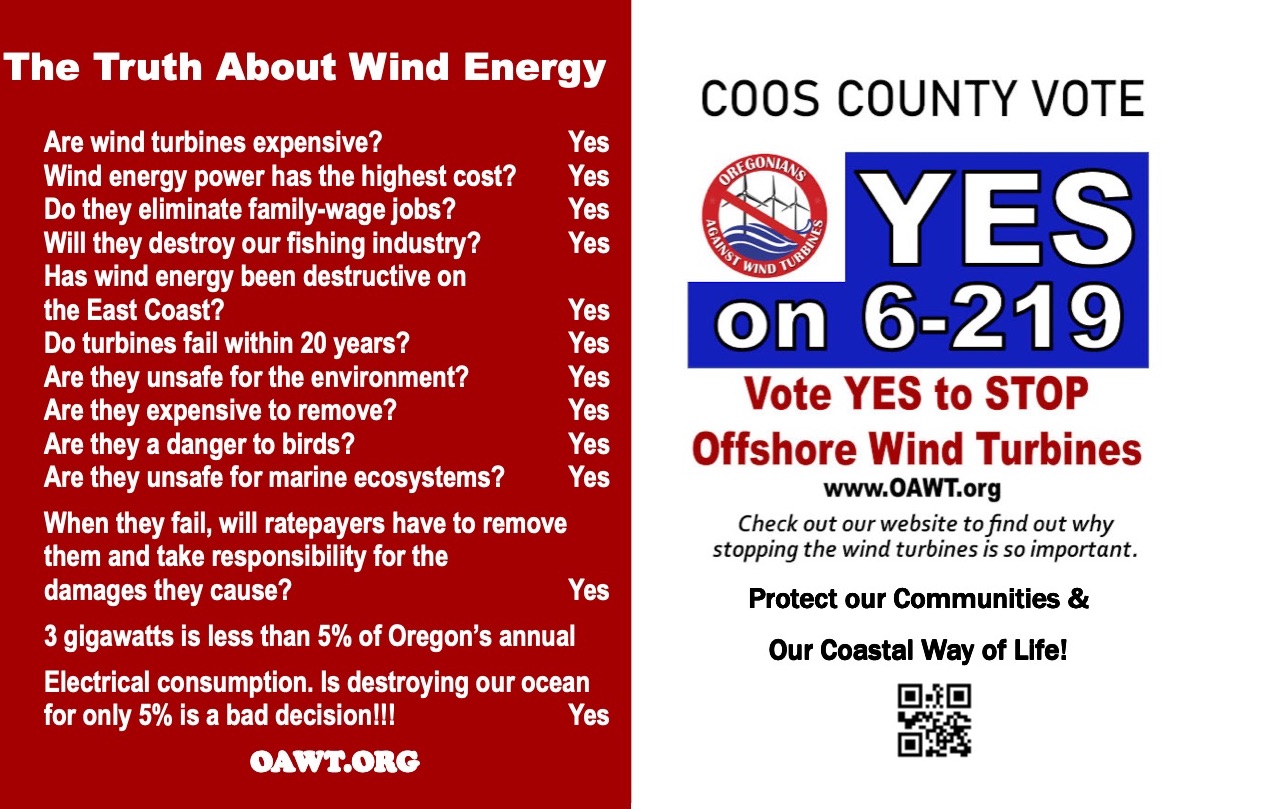 The Truth About Wind Energy

Are wind turbines expensive? Yes
Wind energy power has the highest cost? Yes
Do they eliminate family-wage jobs? Yes
Will they destroy our fishing industry? Yes
Has wind energy been destructive on the East Coast? Yes
Do turbines fail within 20 years? Yes
Are they unsafe for the environment? Yes
Are they expensive to remove? Yes
Are they a danger to birds? Yes
Are they unsafe for marine ecosystems? Yes

When they fail, will ratepayers have to remove them and take responsibility for the damages they cause? Yes

3 gigawatts is less than 5% of Oregon's annual

Electrical consumption. Is destroying our ocean for only 5% is a bad decision!!! Yes

OAWT.ORG

COOS COUNTY VOTE

OREGONIANS AGAINST WIND TURBINES

YES on 6-219

Vote YES to STOP Offshore Wind Turbines

www.OAWT.org

Check out our website to find out why stopping the wind turbines is so important.

Protect our Communities &

Our Coastal Way of Life!